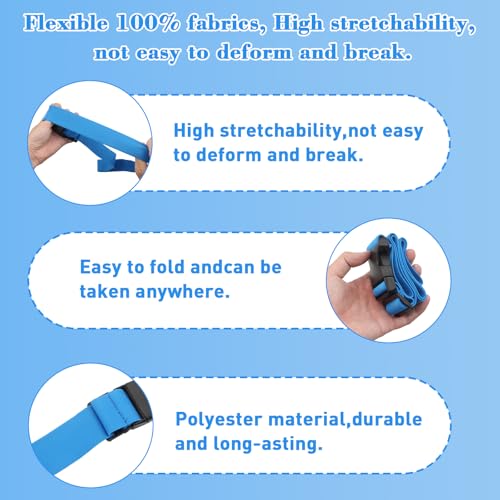 Flexible 100% fabrics, High stretchability, not easy to deform and break.

High stretchability,not easy to deform and break.

Easy to fold andcan be taken anywhere.

Polyester material,durable and long-asting.